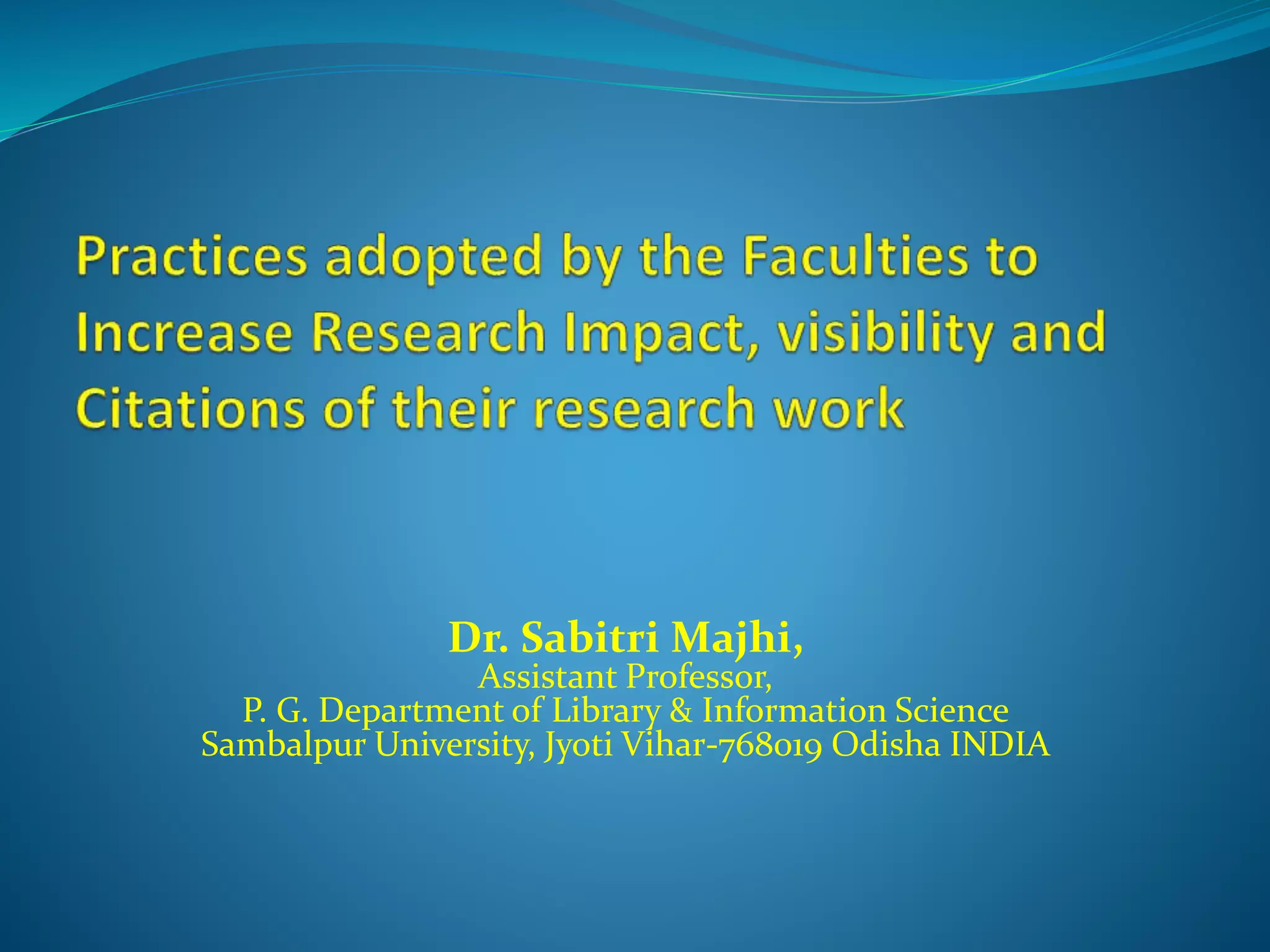 Practices adopted by the Faculties to Increase Research Impact, visibility and Citations of their research work

Dr. Sabitri Majhi,
Assistant Professor,
P. G. Department of Library & Information Science
Sambalpur University, Jyoti Vihar-768019 Odisha INDIA